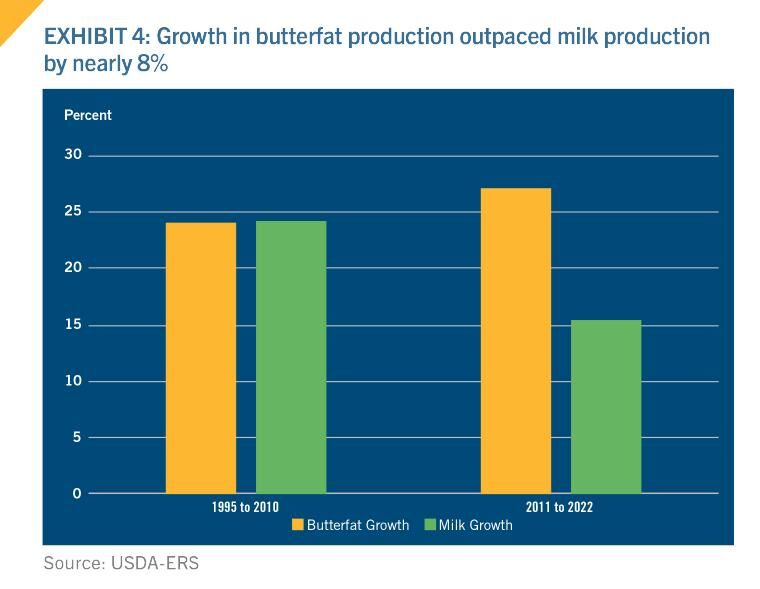 EXHIBIT 4: Growth in butterfat production outpaced milk production by nearly 8%

Percent

30
25
20
15
10
5
0

1995 to 2010
2011 to 2022

Butterfat Growth
Milk Growth

Source: USDA-ERS